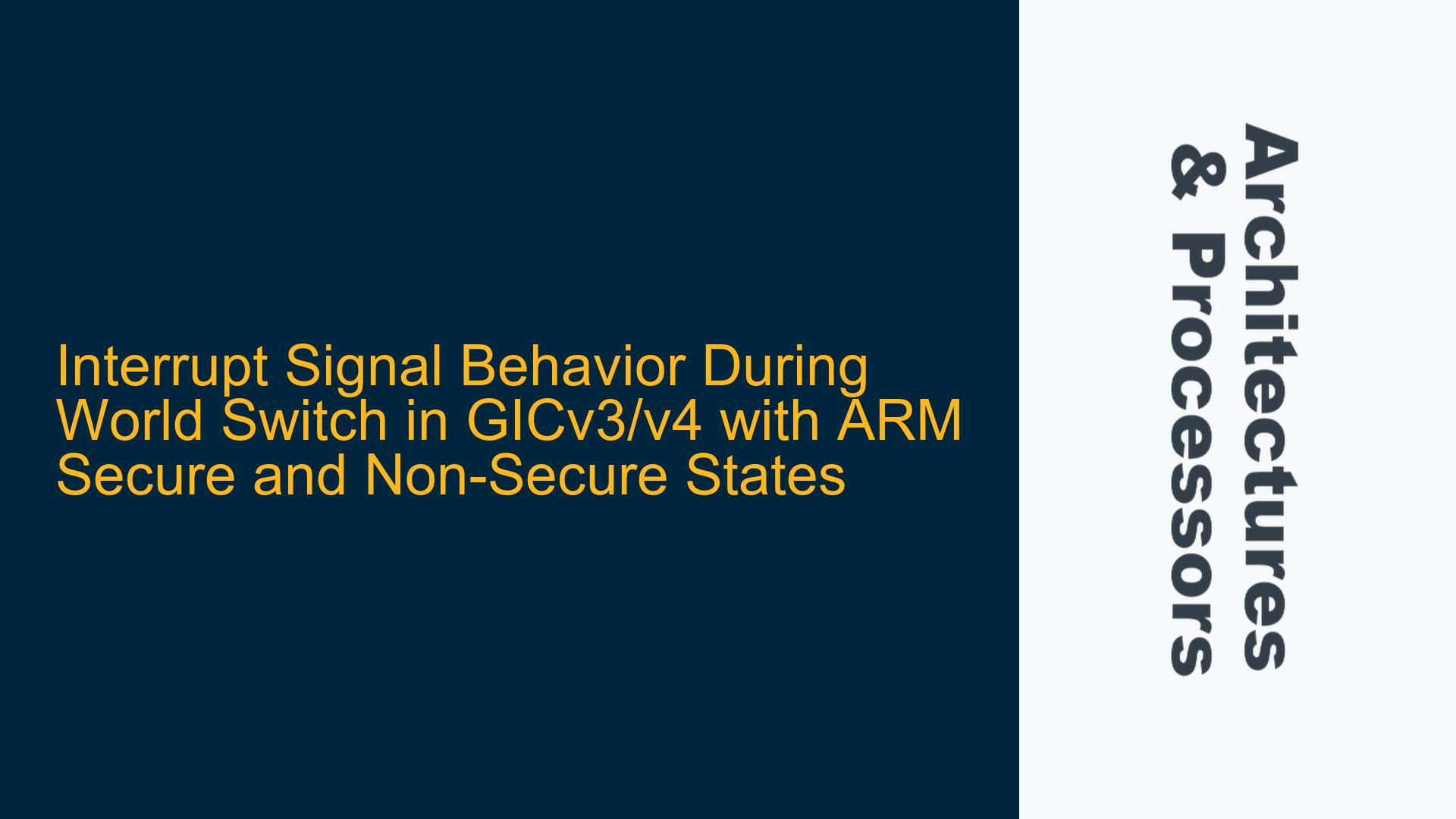 Interrupt Signal Behavior During World Switch in GICv3/v4 with ARM Secure and Non-Secure States

Architectures & Processors